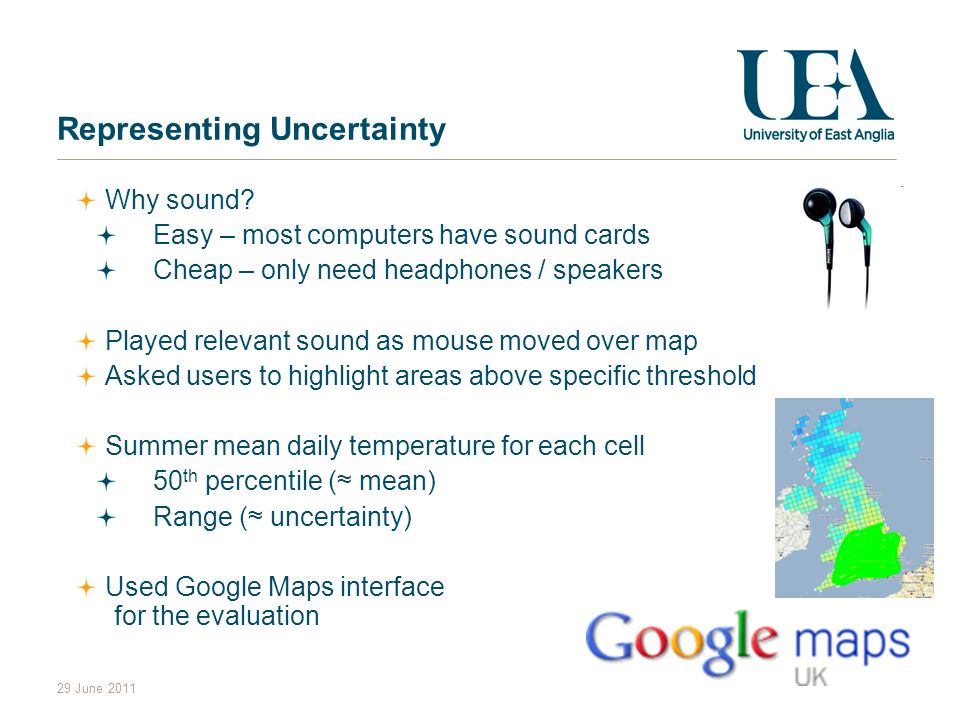 UEA
University of East Anglia

Representing Uncertainty

Why sound?
Easy – most computers have sound cards
Cheap – only need headphones / speakers

Played relevant sound as mouse moved over map
Asked users to highlight areas above specific threshold

Summer mean daily temperature for each cell
$50^{th}$ percentile (≈ mean)
Range (≈ uncertainty)

Used Google Maps interface for the evaluation

Google maps UK

29 June 2011